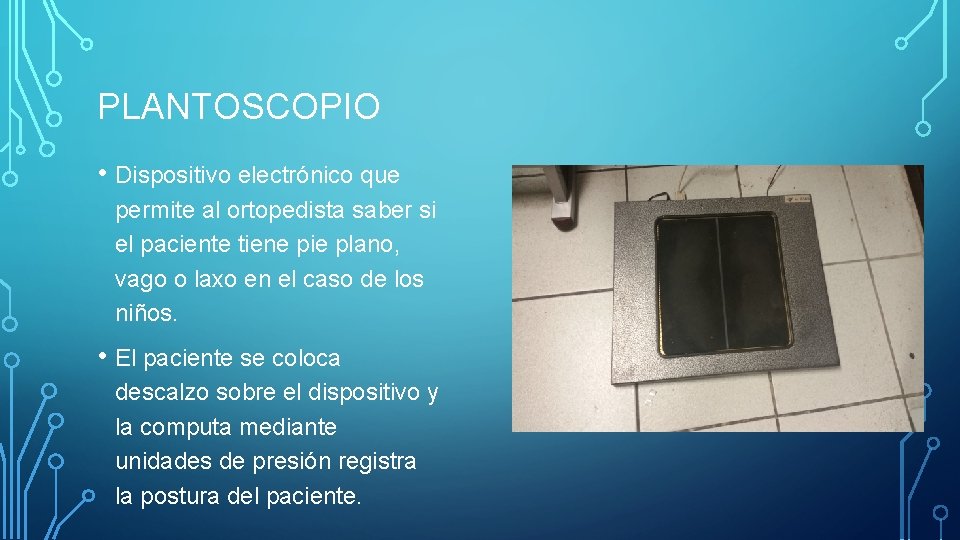 PLANTOSCOPIO

• Dispositivo electrónico que permite al ortopedista saber si el paciente tiene pie plano, vago o laxo en el caso de los niños.

• El paciente se coloca descalzo sobre el dispositivo y la computa mediante unidades de presión registra la postura del paciente.